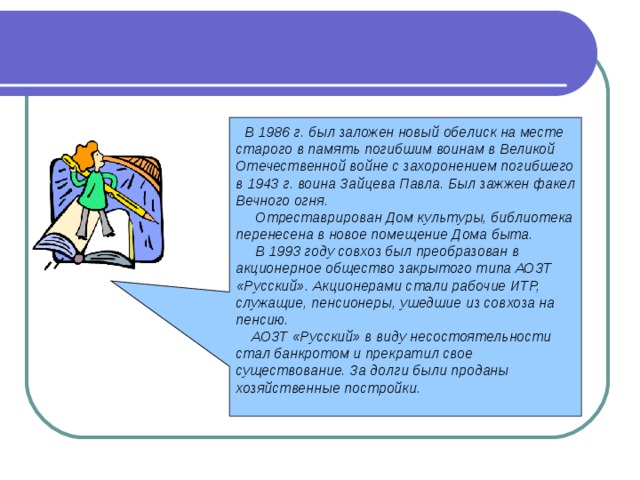 В 1986 г. был заложен новый обелиск на месте старого в память погибшим воинам в Великой Отечественной войне с захоронением погибшего в 1943 г. воина Зайцева Павла. Был зажжен факел Вечного огня.

Отреставрирован Дом культуры, библиотека перенесена в новое помещение Дома быта.

В 1993 году совхоз был преобразован в акционерное общество закрытого типа АОЗТ «Русский». Акционерами стали рабочие ИТР, служащие, пенсионеры, ушедшие из совхоза на пенсию.

АОЗТ «Русский» в виду несостоятельности стал банкротом и прекратил свое существование. За долги были проданы хозяйственные постройки.